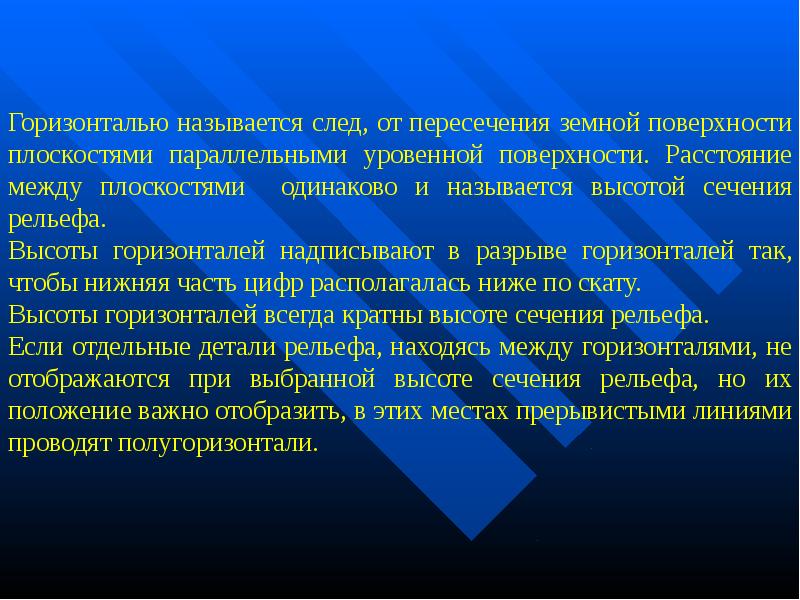 Горизонталью называется след, от пересечения земной поверхности плоскостями параллельными уровенной поверхности. Расстояние между плоскостями  одинаково и называется высотой сечения рельефа.
Высоты горизонталей надписывают в разрыве горизонталей так, чтобы нижняя часть цифр располагалась ниже по скату.
Высоты горизонталей всегда кратны высоте сечения рельефа.
Если отдельные детали рельефа, находясь между горизонталями, не отображаются при выбранной высоте сечения рельефа, но их положение важно отобразить, в этих местах прерывистыми линиями проводят полугоризонтали.